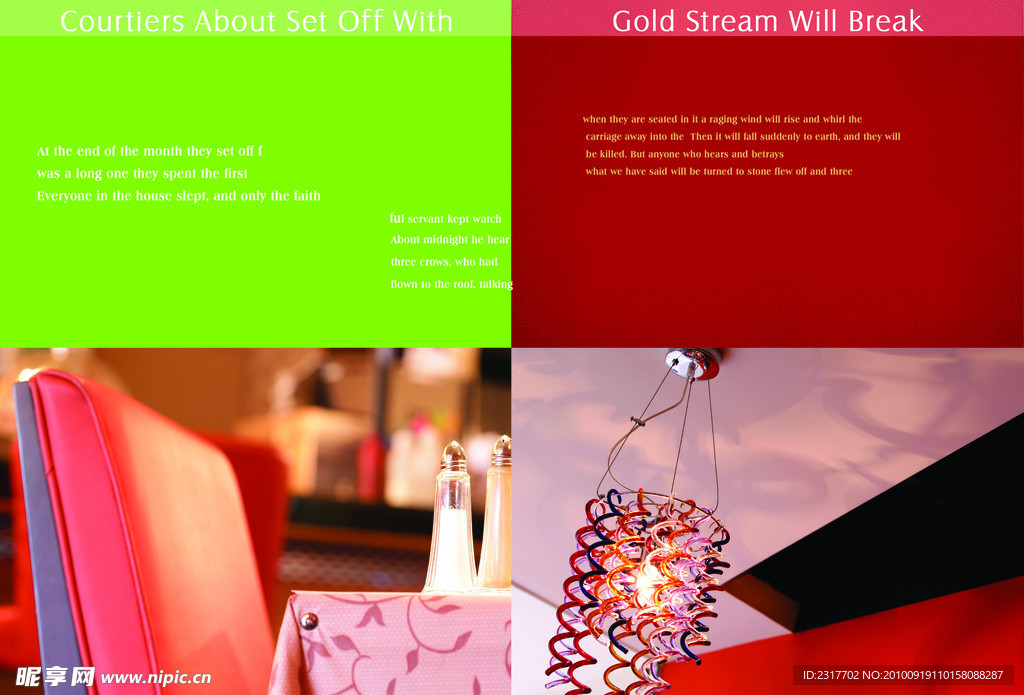 Courtiers About Set Off With

At the end of the month they set off f was a long one they spent the first Everyone in the house slept, and only the faith

ful servant kept watch About midnight he hear three crows, who had flown to the roof, talking

Gold Stream Will Break

when they are seated in it a raging wind will rise and whirl the carriage away into the Then it will fall suddenly to earth, and they will be killed. But anyone who hears and betrays what we have said will be turned to stone flew off and three

昵享网 www.nipic.cn

ID:2317702 NO:20100919110158088287